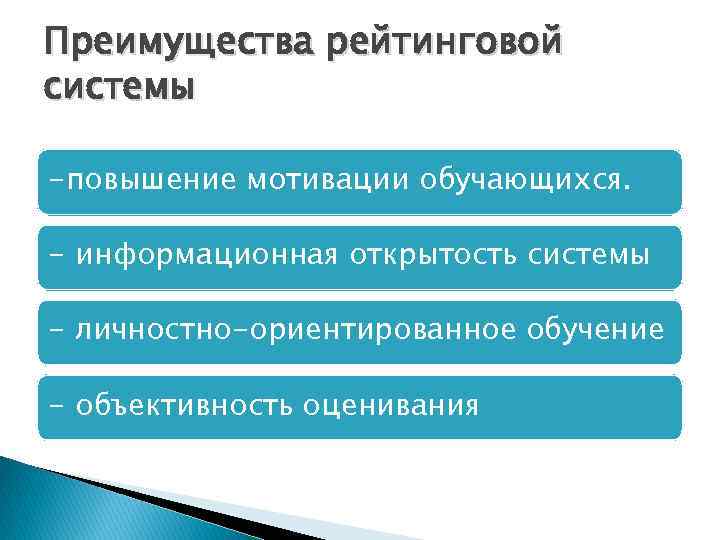 Преимущества рейтинговой системы

-повышение мотивации обучающихся.

- информационная открытость системы

- личностно-ориентированное обучение

- объективность оценивания